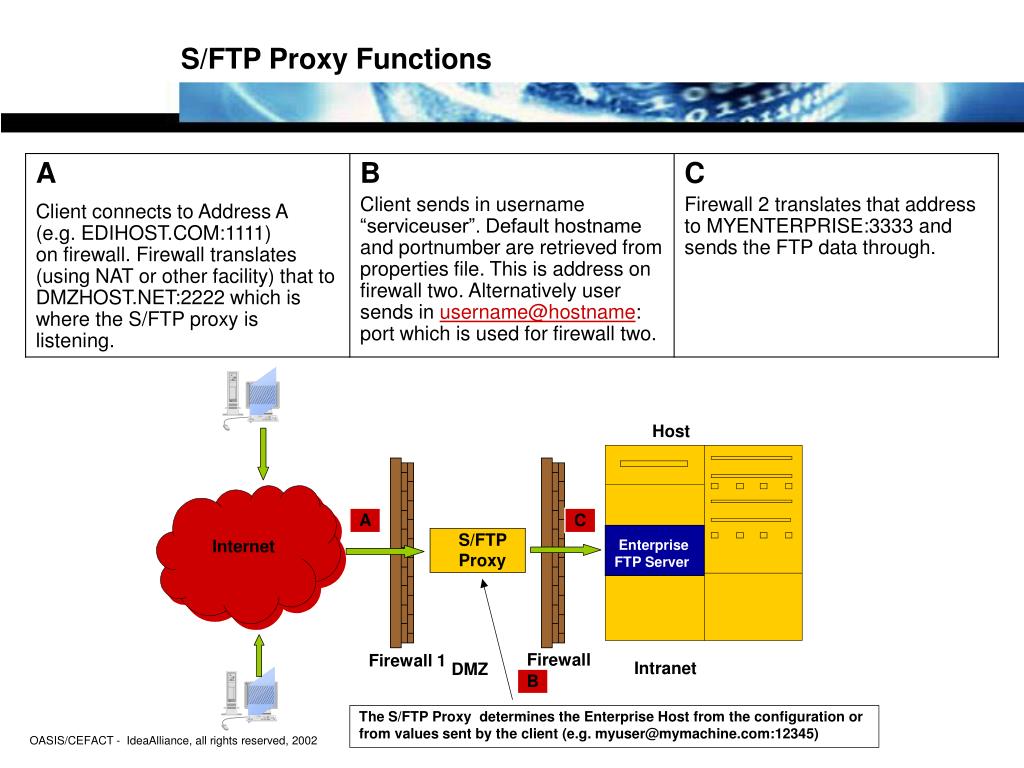 S/FTP Proxy Functions

| A | B | C |
|---|---|---|
| Client connects to Address A (e.g. EDIHOST.COM:1111) on firewall. Firewall translates (using NAT or other facility) that to DMZHOST.NET:2222 which is where the S/FTP proxy is listening. | Client sends in username “serviceuser”. Default hostname and portnumber are retrieved from properties file. This is address on firewall two. Alternatively user sends in username@hostname: port which is used for firewall two. | Firewall 2 translates that address to MYENTERPRISE:3333 and sends the FTP data through. |

Host

Internet

A

S/FTP Proxy

C

Enterprise FTP Server

Firewall 1

DMZ

Firewall

B

Intranet

The S/FTP Proxy determines the Enterprise Host from the configuration or from values sent by the client (e.g. myuser@mymachine.com:12345)

OASIS/CEFACT - IdeaAlliance, all rights reserved, 2002